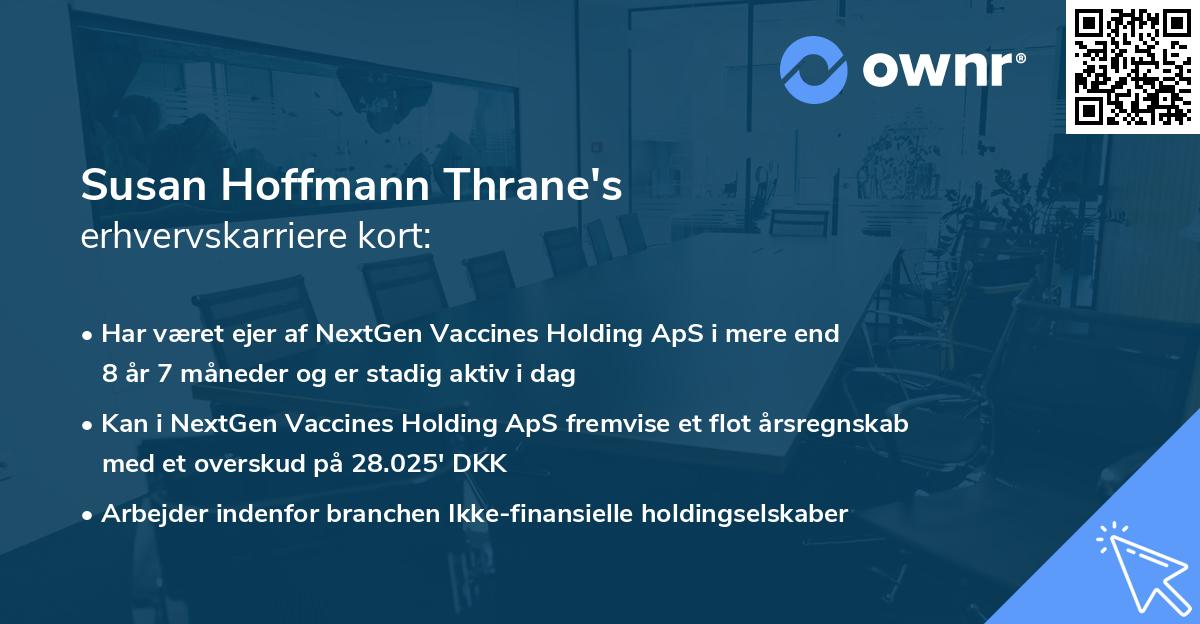 ownr®

Susan Hoffmann Thrane's
erhvervskarriere kort:

• Har været ejer af NextGen Vaccines Holding ApS i mere end 8 år 7 måneder og er stadig aktiv i dag

• Kan i NextGen Vaccines Holding ApS fremvise et flot årsregnskab med et overskud på 28.025' DKK

• Arbejder indenfor branchen Ikke-finansielle holdingselskaber